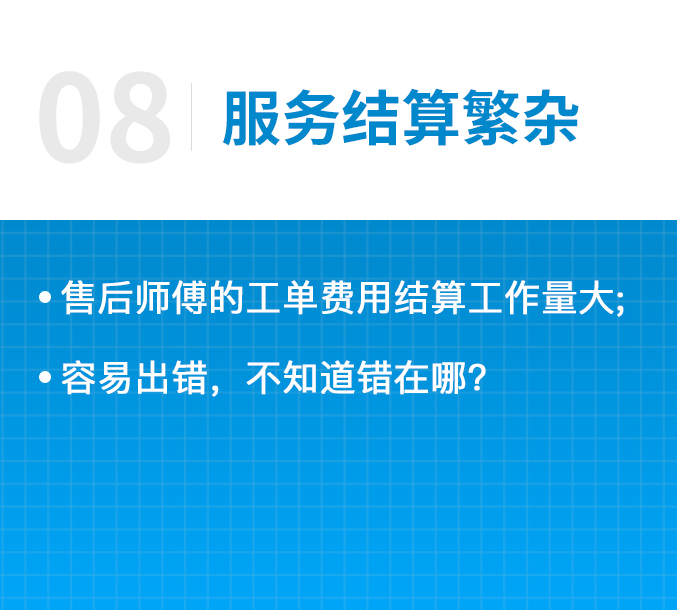 08 服务结算繁杂

• 售后师傅的工单费用结算工作量大;

• 容易出错，不知道错在哪?